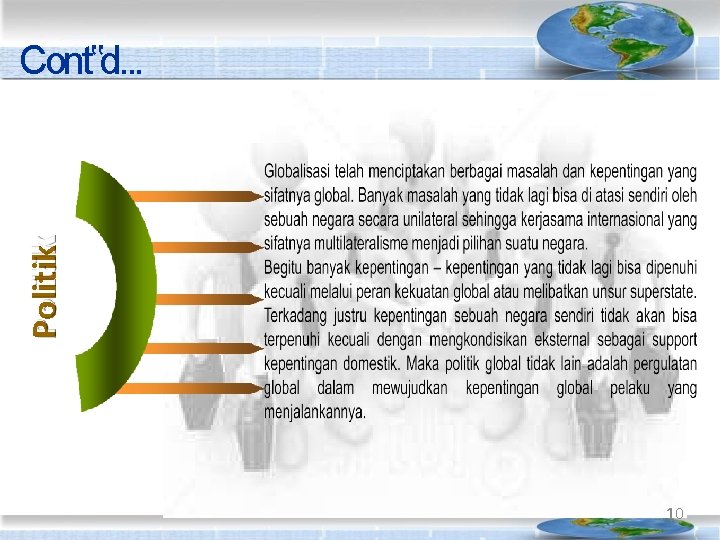 Cont'd...

Politik

Globalisasi telah menciptakan berbagai masalah dan kepentingan yang sifatnya global. Banyak masalah yang tidak lagi bisa di atasi sendiri oleh sebuah negara secara unilateral sehingga kerjasama internasional yang sifatnya multilateralisme menjadi pilihan suatu negara.
Begitu banyak kepentingan – kepentingan yang tidak lagi bisa dipenuhi kecuali melalui peran kekuatan global atau melibatkan unsur superstate. Terkadang justru kepentingan sebuah negara sendiri tidak akan bisa terpenuhi kecuali dengan mengkondisikan eksternal sebagai support kepentingan domestik. Maka politik global tidak lain adalah pergulatan global dalam mewujudkan kepentingan global pelaku yang menjalankannya.

10